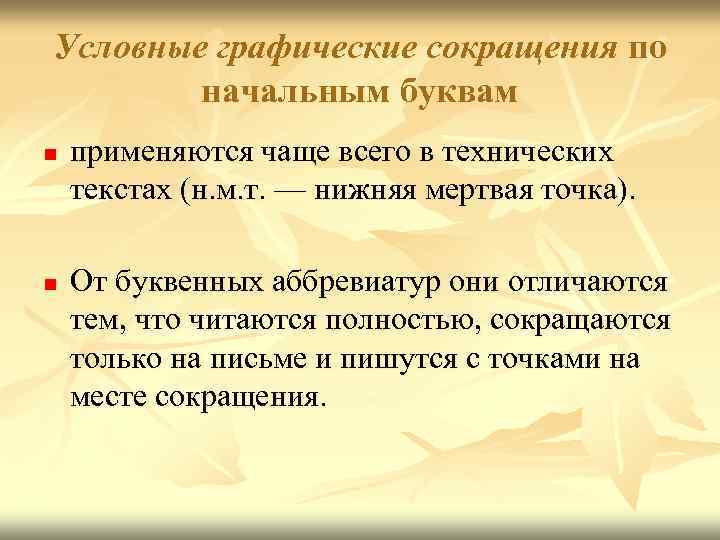 Условные графические сокращения по начальным буквам

применяются чаще всего в технических текстах (н.м.т. — нижняя мертвая точка).

От буквенных аббревиатур они отличаются тем, что читаются полностью, сокращаются только на письме и пишутся с точками на месте сокращения.